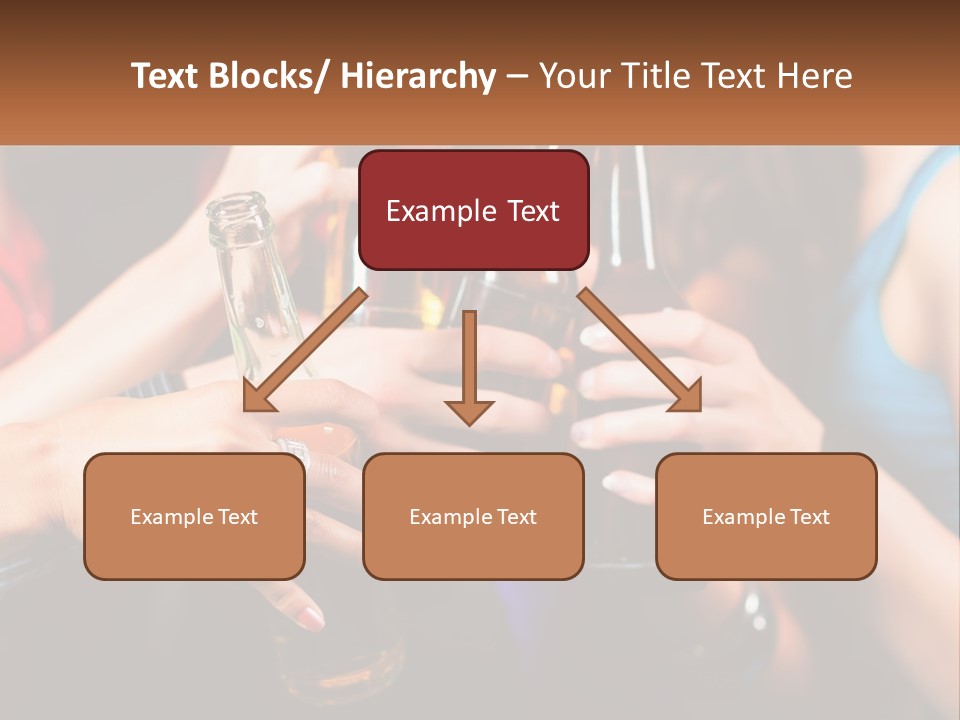 Text Blocks/ Hierarchy – Your Title Text Here

Example Text

Example Text

Example Text

Example Text